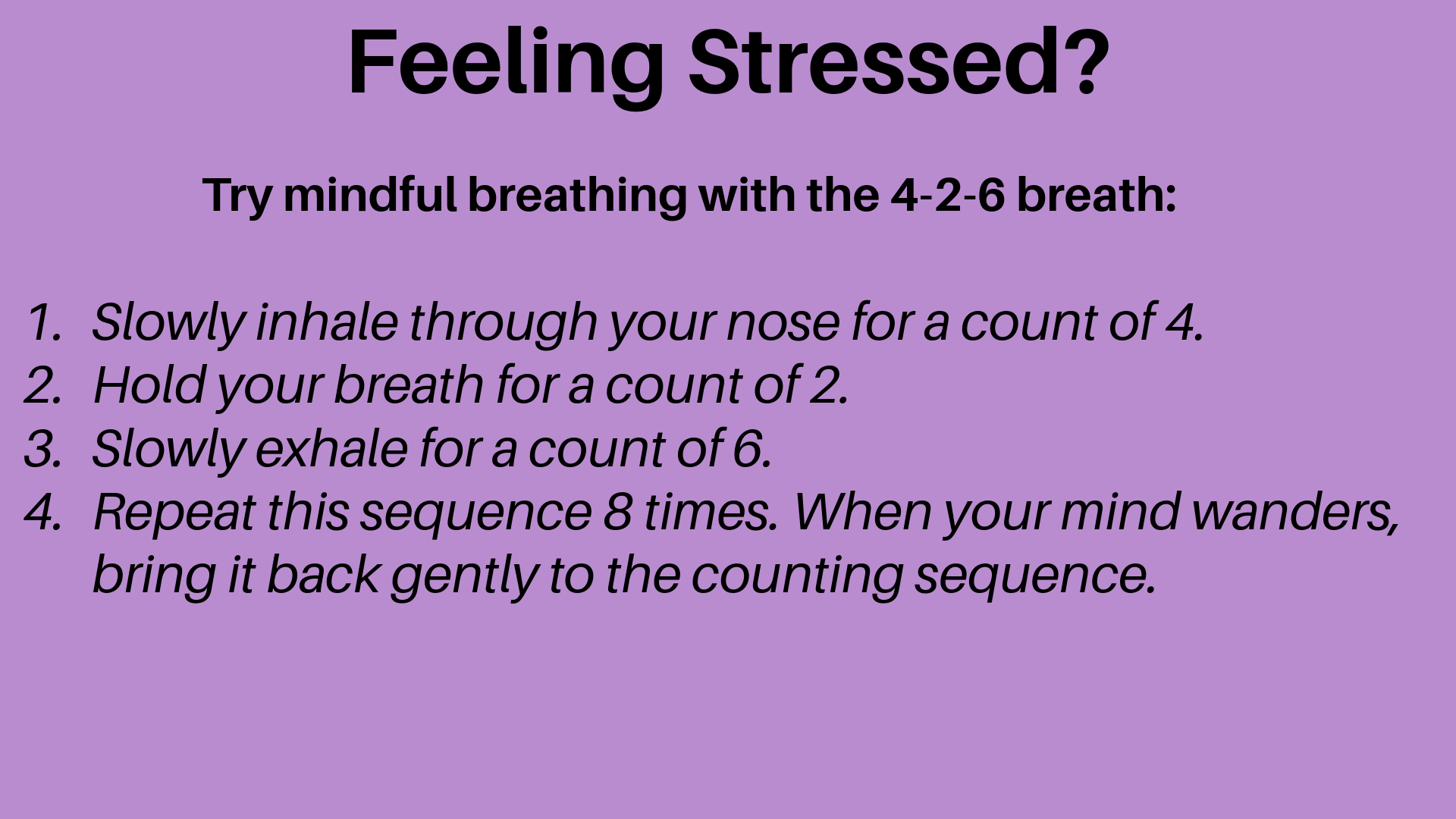 Feeling Stressed?

Try mindful breathing with the 4-2-6 breath:

1. Slowly inhale through your nose for a count of 4.
2. Hold your breath for a count of 2.
3. Slowly exhale for a count of 6.
4. Repeat this sequence 8 times. When your mind wanders, bring it back gently to the counting sequence.